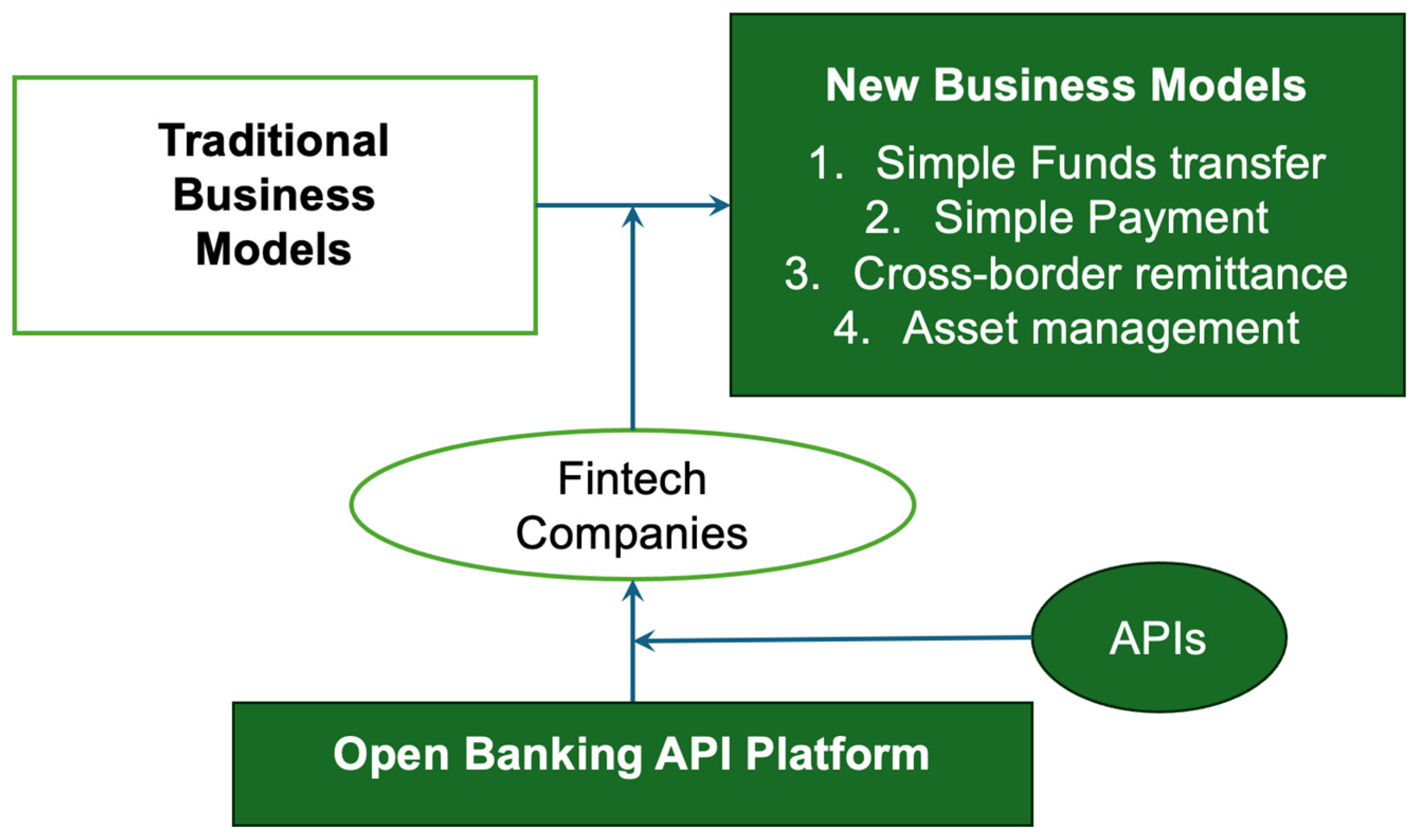 Traditional Business Models

New Business Models

1. Simple Funds transfer
2. Simple Payment
3. Cross-border remittance
4. Asset management

Fintech Companies

APIs

Open Banking API Platform